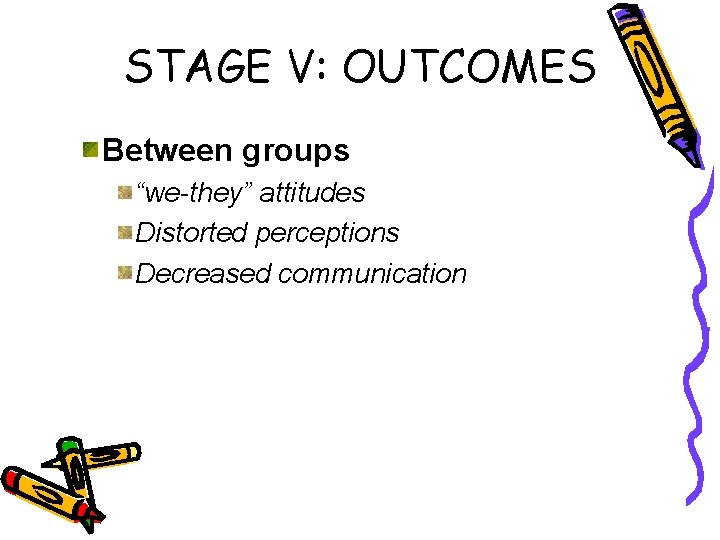 STAGE V: OUTCOMES

Between groups

“we-they” attitudes

Distorted perceptions

Decreased communication